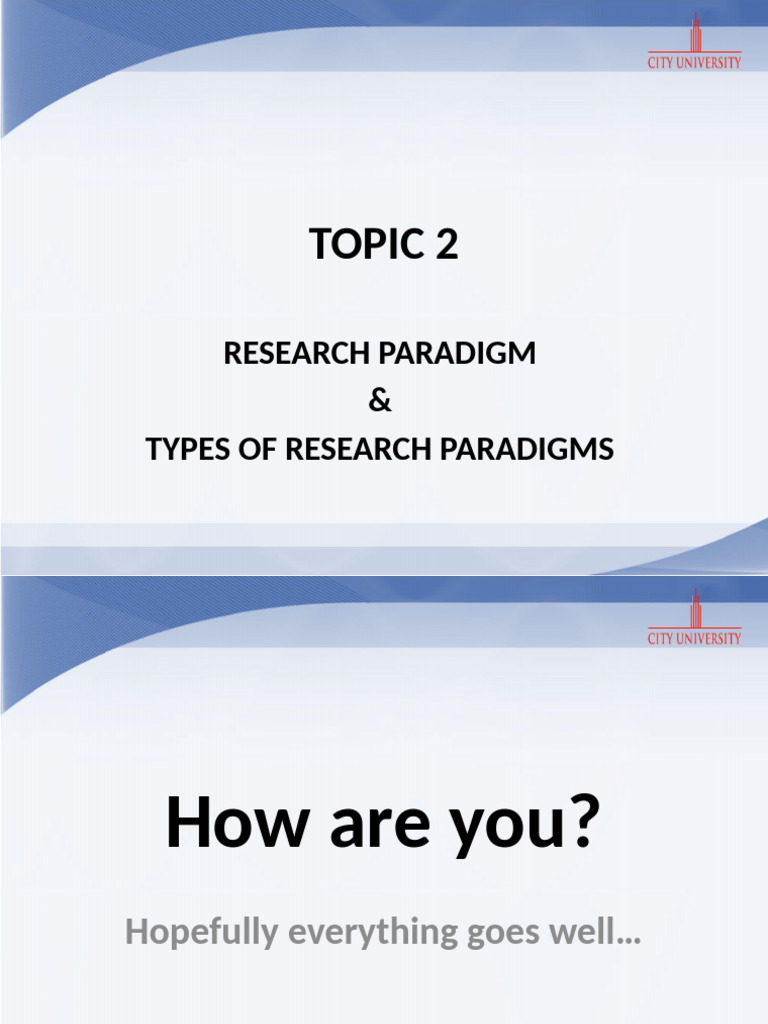 CITY UNIVERSITY

TOPIC 2

RESEARCH PARADIGM
&
TYPES OF RESEARCH PARADIGMS

CITY UNIVERSITY

How are you?

Hopefully everything goes well...